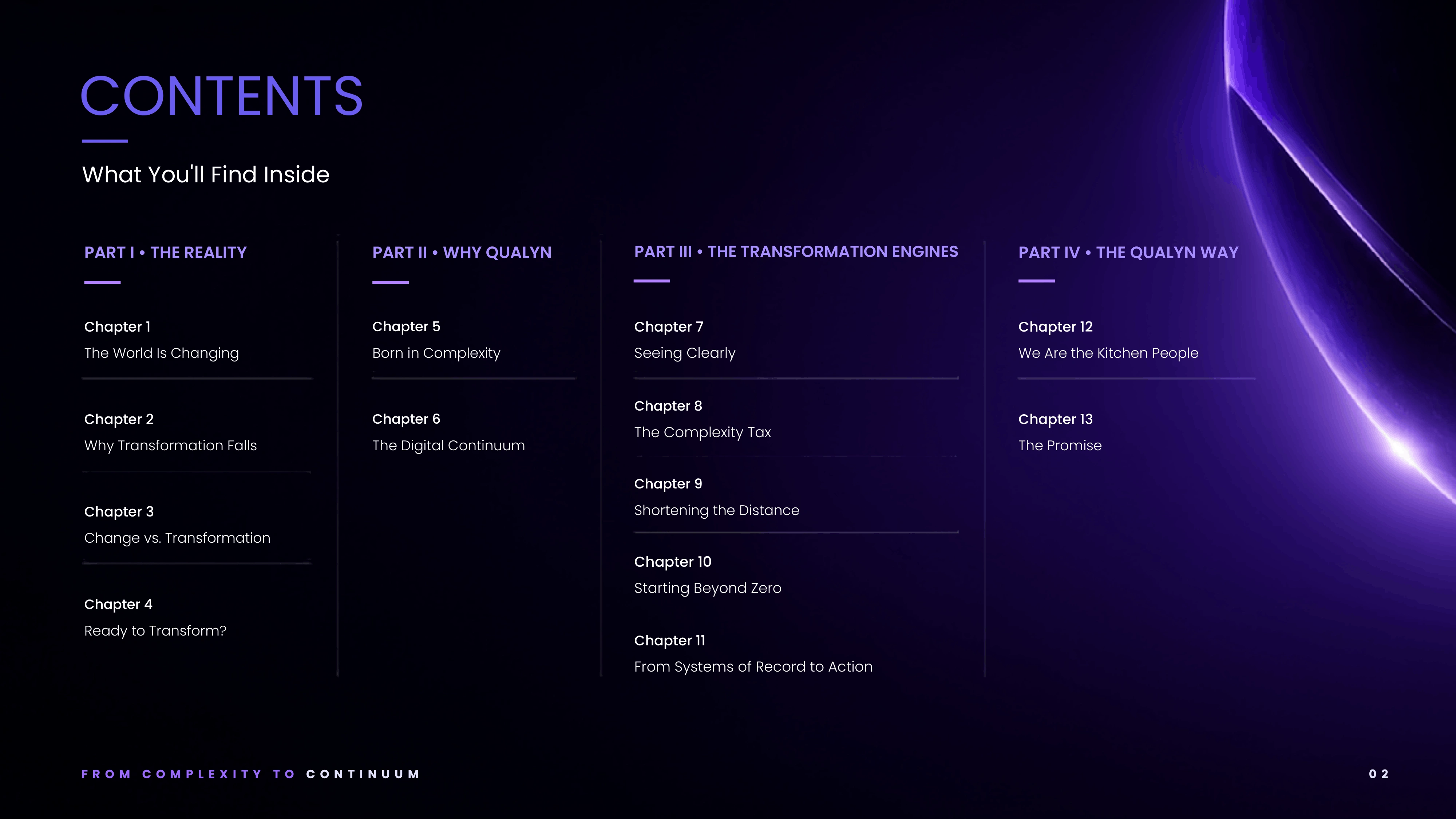 CONTENTS

What You'll Find Inside

PART I • THE REALITY

Chapter 1
The World Is Changing

Chapter 2
Why Transformation Falls

Chapter 3
Change vs. Transformation

Chapter 4
Ready to Transform?

PART II • WHY QUALYN

Chapter 5
Born in Complexity

Chapter 6
The Digital Continuum

PART III • THE TRANSFORMATION ENGINES

Chapter 7
Seeing Clearly

Chapter 8
The Complexity Tax

Chapter 9
Shortening the Distance

Chapter 10
Starting Beyond Zero

Chapter 11
From Systems of Record to Action

PART IV • THE QUALYN WAY

Chapter 12
We Are the Kitchen People

Chapter 13
The Promise

FROM COMPLEXITY TO CONTINUUM

02